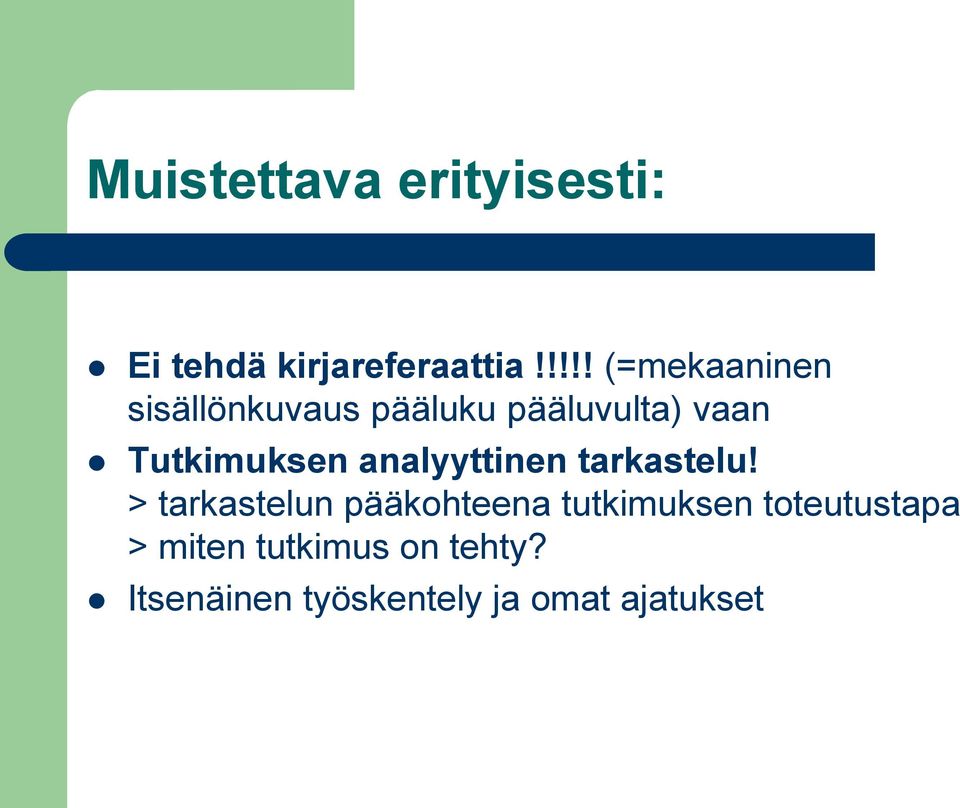 Muistettava erityisesti:

- Ei tehdä kirjareferaattia !!!!! (=mekaaninen sisällönkuvaus pääluku pääluvulta) vaan
- Tutkimuksen analyyttinen tarkastelu!
> tarkastelun pääkohteena tutkimuksen toteutustapa
> miten tutkimus on tehty?
- Itsenäinen työskentely ja omat ajatukset